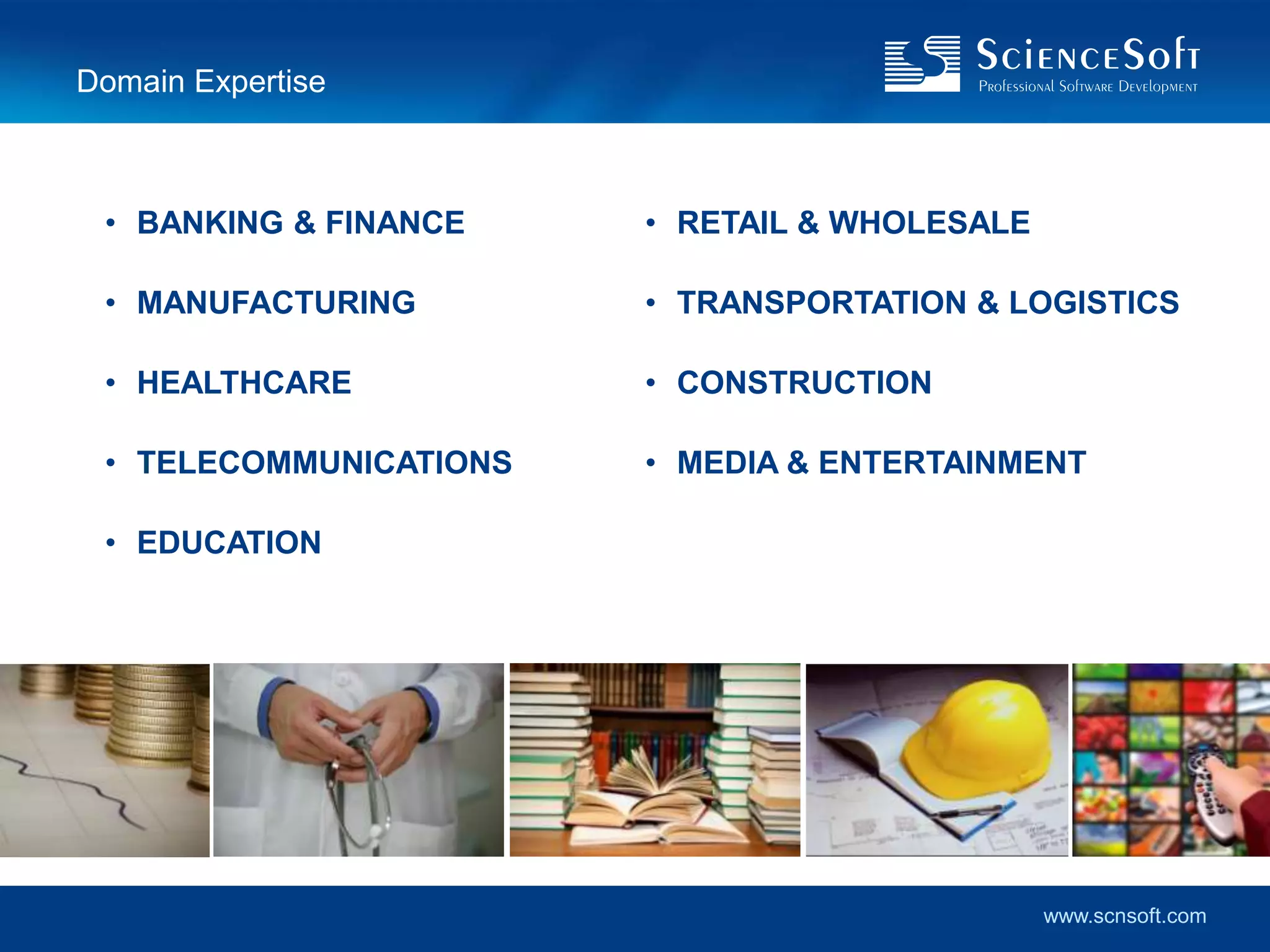 Domain Expertise

ScienceSoft
Professional Software Development

• BANKING & FINANCE
• MANUFACTURING
• HEALTHCARE
• TELECOMMUNICATIONS
• EDUCATION

• RETAIL & WHOLESALE
• TRANSPORTATION & LOGISTICS
• CONSTRUCTION
• MEDIA & ENTERTAINMENT

www.scnsoft.com